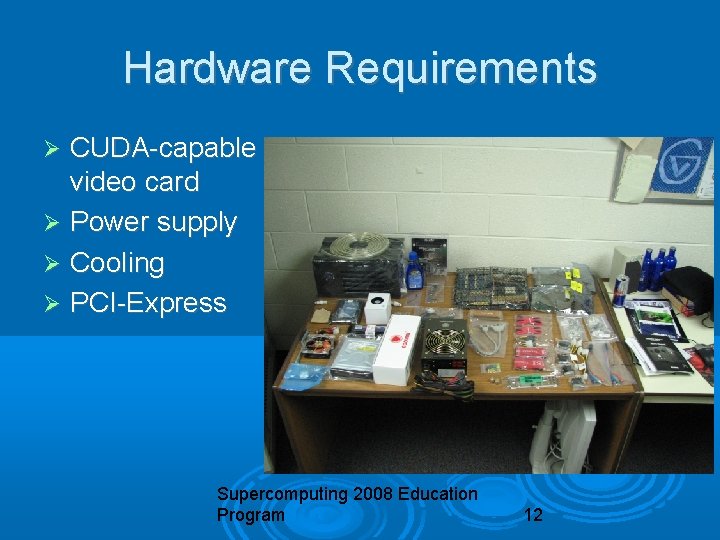 Hardware Requirements

➢ CUDA-capable video card
➢ Power supply
➢ Cooling
➢ PCI-Express

Supercomputing 2008 Education Program

12